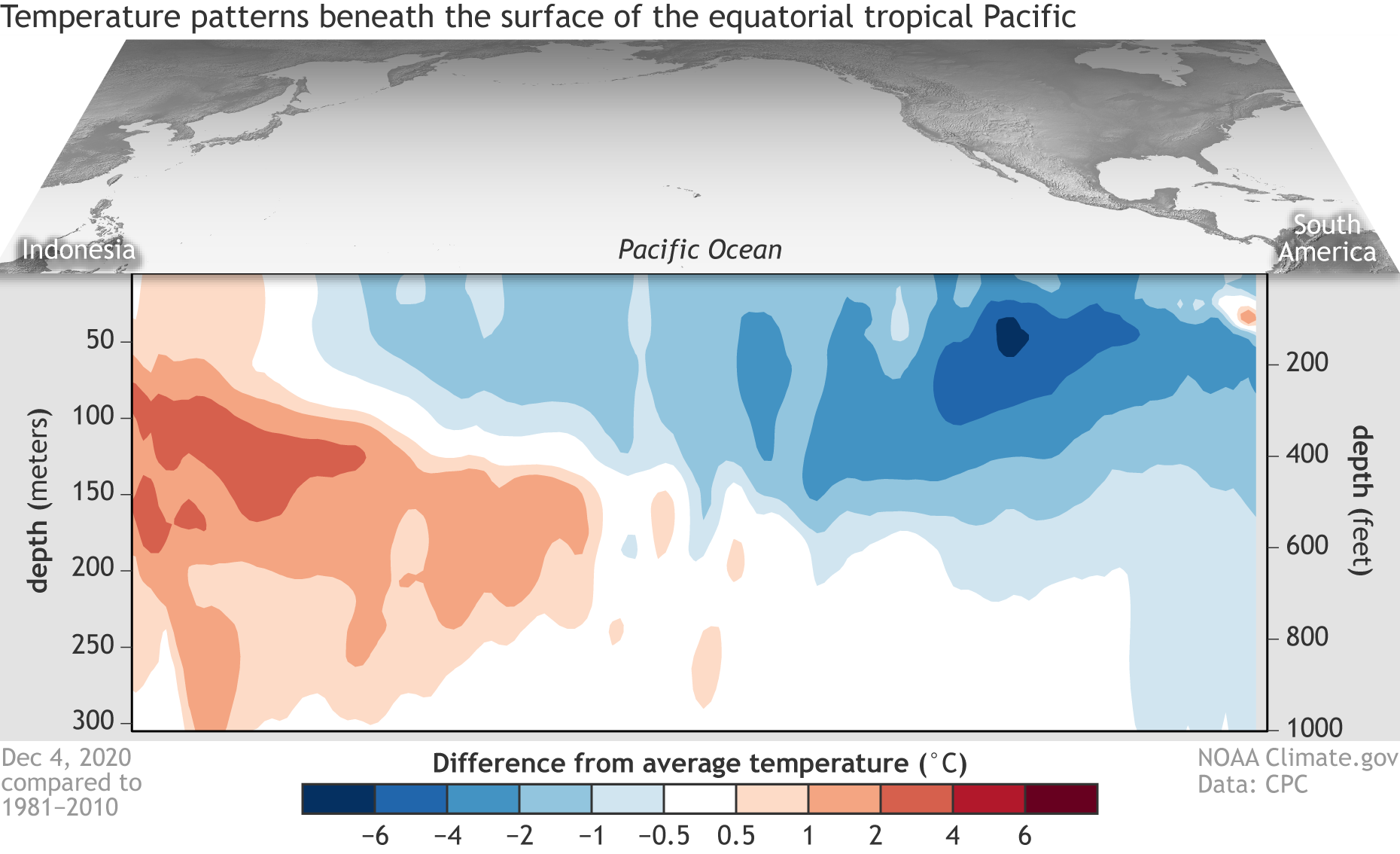 Temperature patterns beneath the surface of the equatorial tropical Pacific

Indonesia

Pacific Ocean

South America

depth (meters)

50
100
150
200
250
300

depth (feet)

200
400
600
800
1000

Dec 4, 2020 compared to 1981–2010

Difference from average temperature (°C)

−6 −4 −2 −1 −0.5 0.5 1 2 4 6

NOAA Climate.gov
Data: CPC